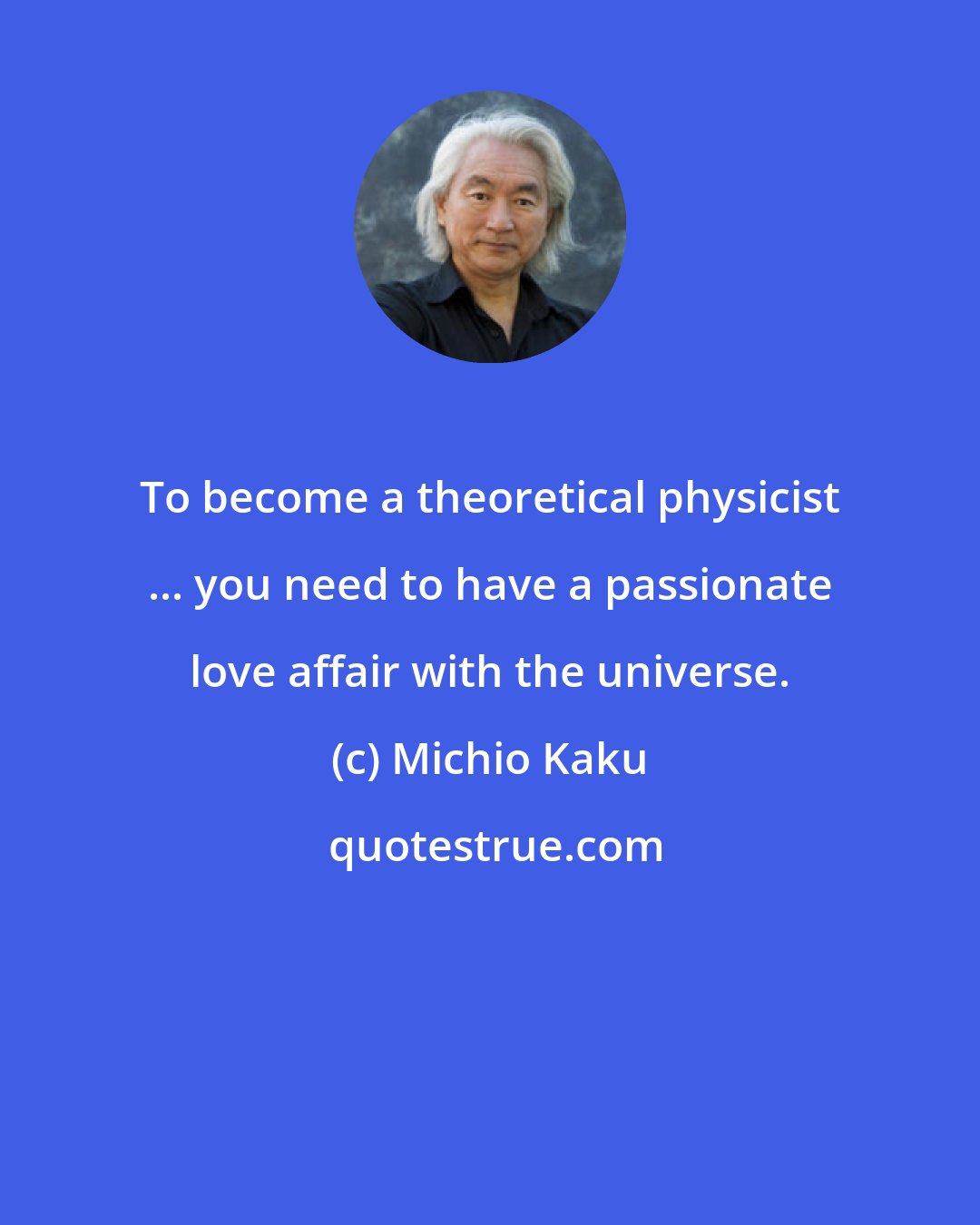 To become a theoretical physicist ... you need to have a passionate love affair with the universe.

(c) Michio Kaku

quotestrue.com